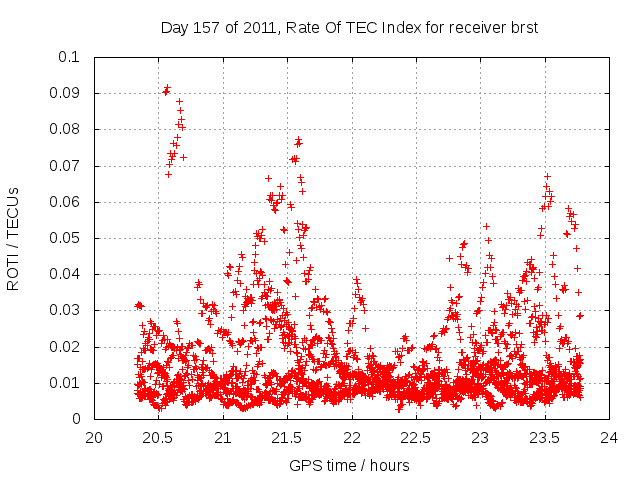 Day 157 of 2011, Rate Of TEC Index for receiver brst

ROTI / TECUs

0.1
0.09
0.08
0.07
0.06
0.05
0.04
0.03
0.02
0.01
0

20
20.5
21
21.5
22
22.5
23
23.5
24

GPS time / hours